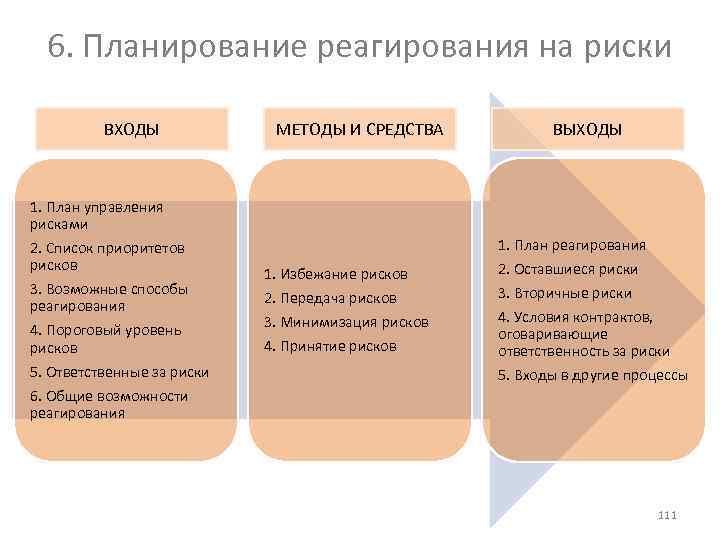 6. Планирование реагирования на риски

ВХОДЫ

1. План управления рисками
2. Список приоритетов рисков
3. Возможные способы реагирования
4. Пороговый уровень рисков
5. Ответственные за риски
6. Общие возможности реагирования

МЕТОДЫ И СРЕДСТВА

1. Избежание рисков
2. Передача рисков
3. Минимизация рисков
4. Принятие рисков

ВЫХОДЫ

1. План реагирования
2. Оставшиеся риски
3. Вторичные риски
4. Условия контрактов, оговаривающие ответственность за риски
5. Входы в другие процессы

111